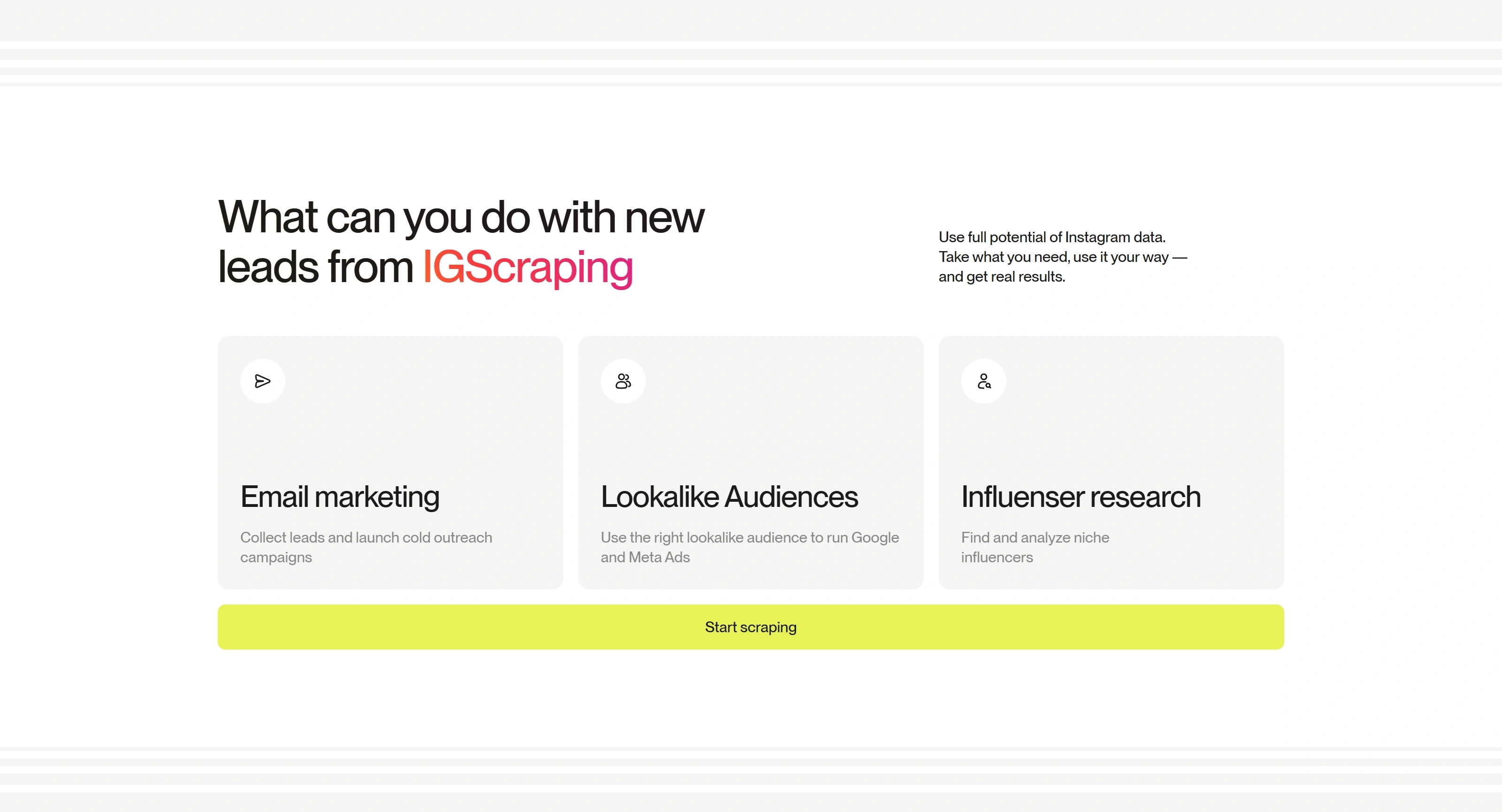 What can you do with new leads from IGScraping

Use full potential of Instagram data. Take what you need, use it your way — and get real results.

Email marketing

Collect leads and launch cold outreach campaigns

Lookalike Audiences

Use the right lookalike audience to run Google and Meta Ads

Influenser research

Find and analyze niche influencers

Start scraping